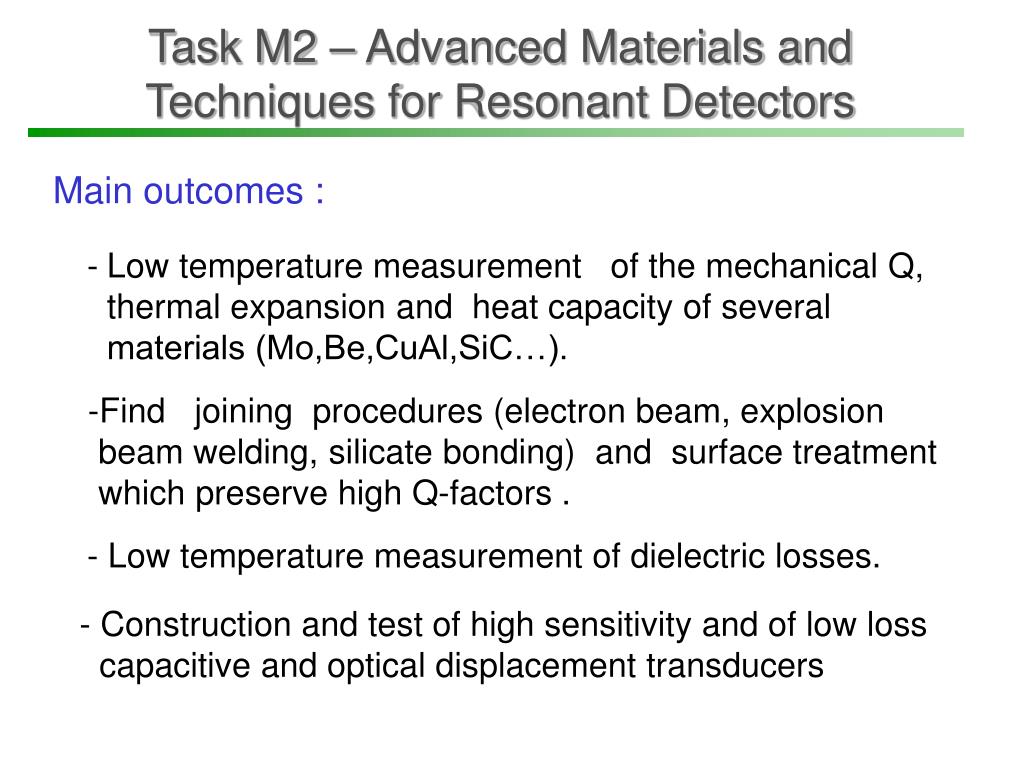 Task M2 – Advanced Materials and Techniques for Resonant Detectors

Main outcomes :

- Low temperature measurement of the mechanical Q, thermal expansion and heat capacity of several materials (Mo,Be,CuAl,SiC…).

-Find joining procedures (electron beam, explosion beam welding, silicate bonding) and surface treatment which preserve high Q-factors .

- Low temperature measurement of dielectric losses.

- Construction and test of high sensitivity and of low loss capacitive and optical displacement transducers